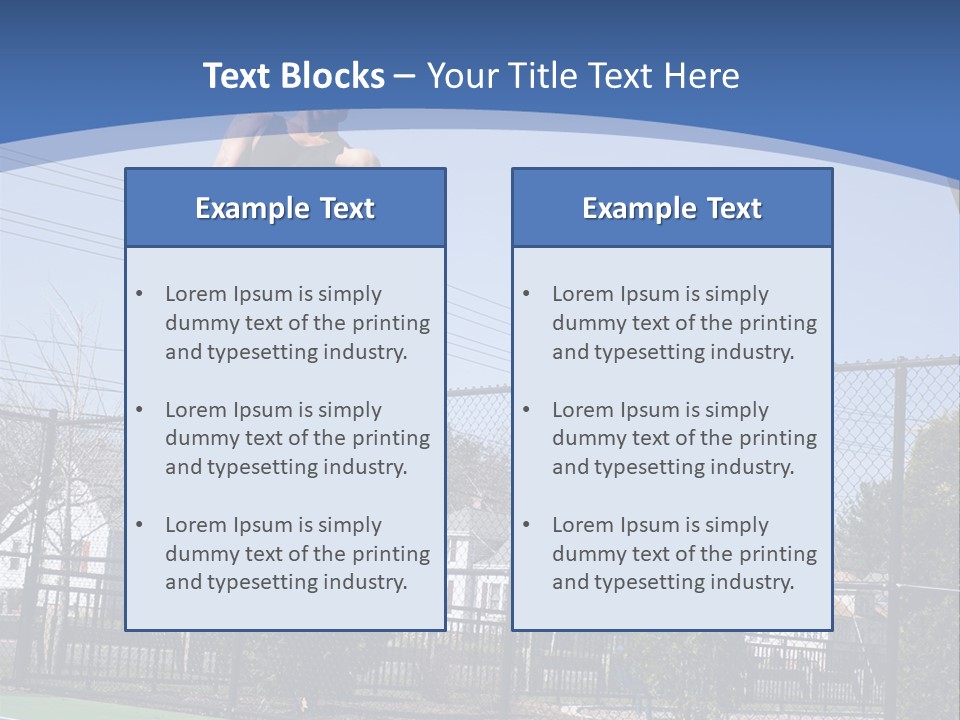 Text Blocks – Your Title Text Here

Example Text

• Lorem Ipsum is simply dummy text of the printing and typesetting industry.

• Lorem Ipsum is simply dummy text of the printing and typesetting industry.

• Lorem Ipsum is simply dummy text of the printing and typesetting industry.

Example Text

• Lorem Ipsum is simply dummy text of the printing and typesetting industry.

• Lorem Ipsum is simply dummy text of the printing and typesetting industry.

• Lorem Ipsum is simply dummy text of the printing and typesetting industry.